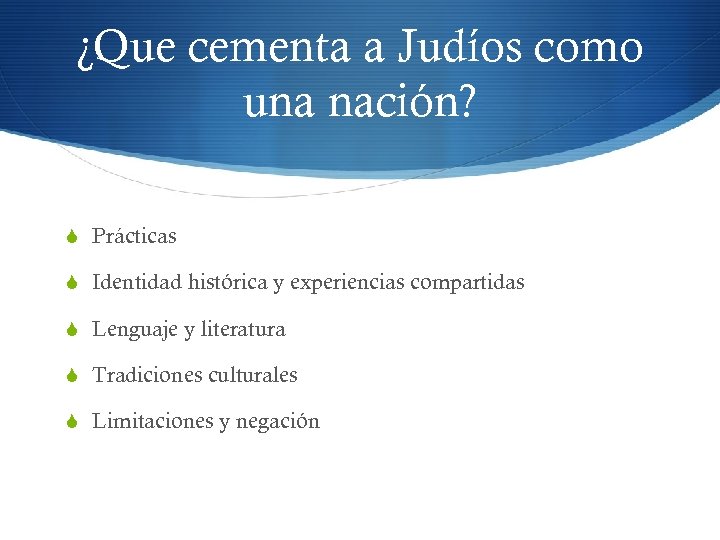 ¿Que cementa a Judíos como una nación?

Prácticas

Identidad histórica y experiencias compartidas

Lenguaje y literatura

Tradiciones culturales

Limitaciones y negación